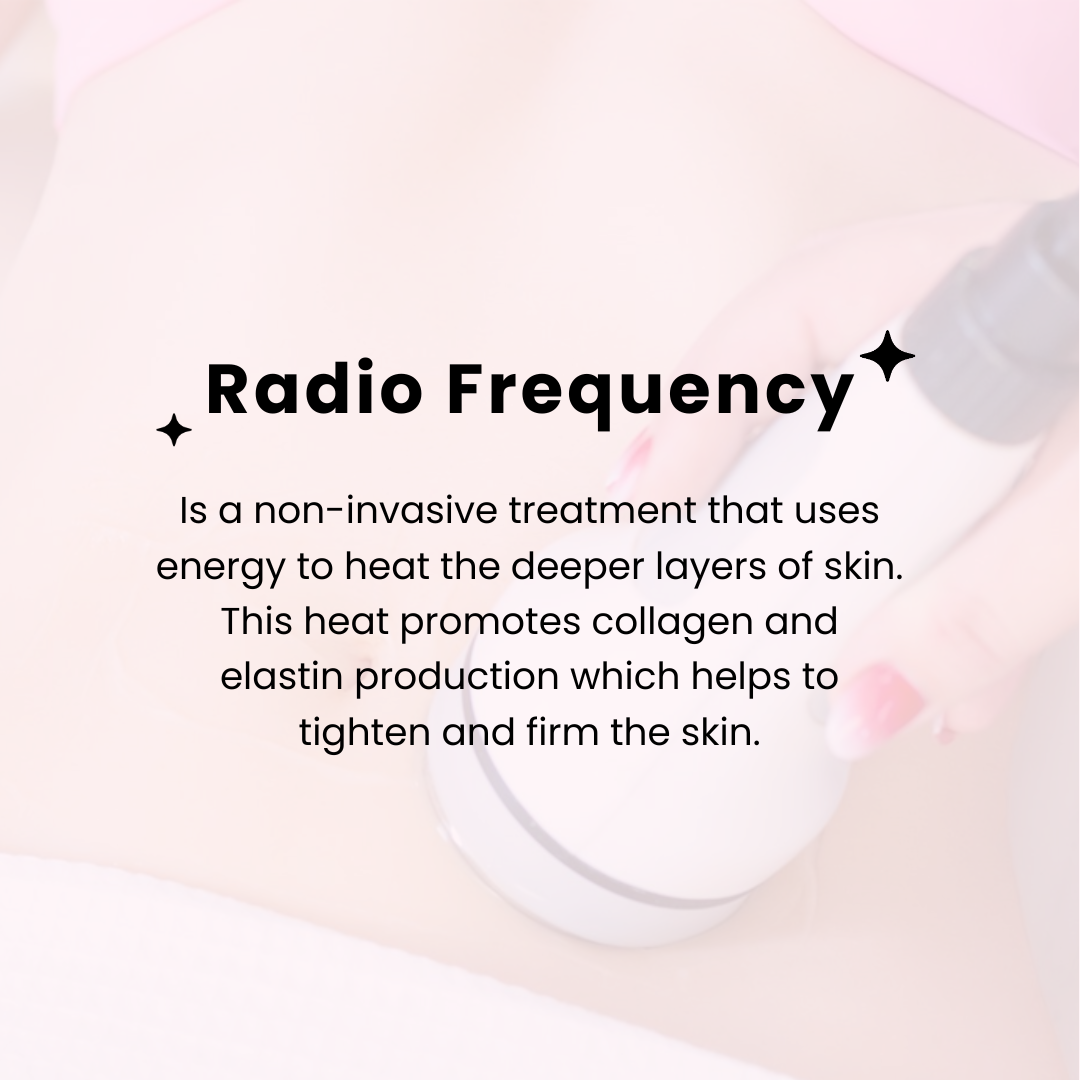 Radio Frequency

Is a non-invasive treatment that uses energy to heat the deeper layers of skin. This heat promotes collagen and elastin production which helps to tighten and firm the skin.